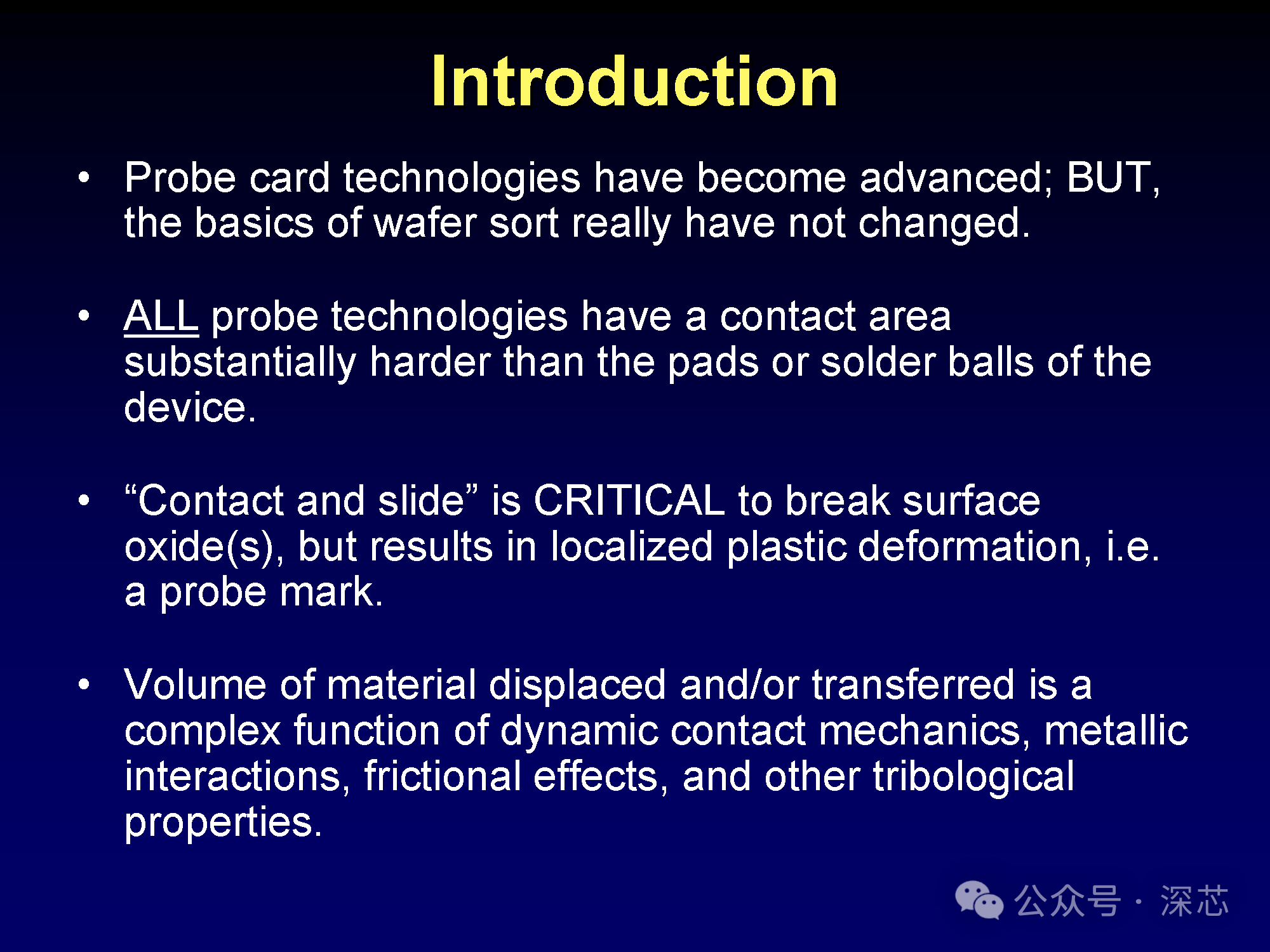 Introduction

• Probe card technologies have become advanced; BUT, the basics of wafer sort really have not changed.

• ALL probe technologies have a contact area substantially harder than the pads or solder balls of the device.

• “Contact and slide” is CRITICAL to break surface oxide(s), but results in localized plastic deformation, i.e. a probe mark.

• Volume of material displaced and/or transferred is a complex function of dynamic contact mechanics, metallic interactions, frictional effects, and other tribological properties.

公众号 · 深芯